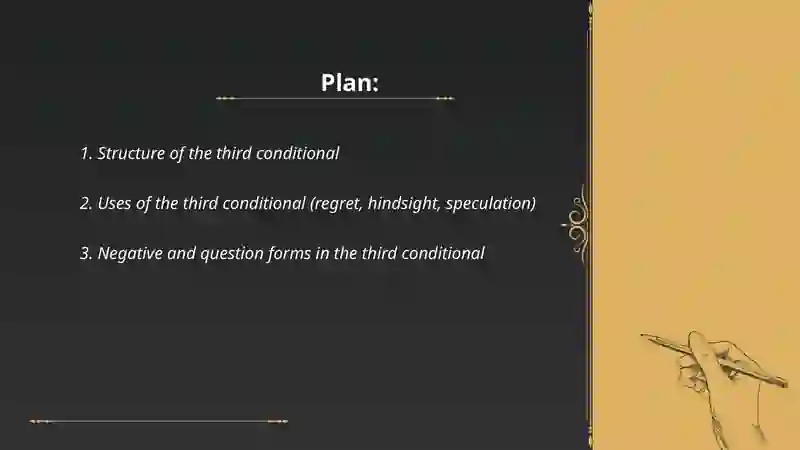 Plan:

1. Structure of the third conditional

2. Uses of the third conditional (regret, hindsight, speculation)

3. Negative and question forms in the third conditional